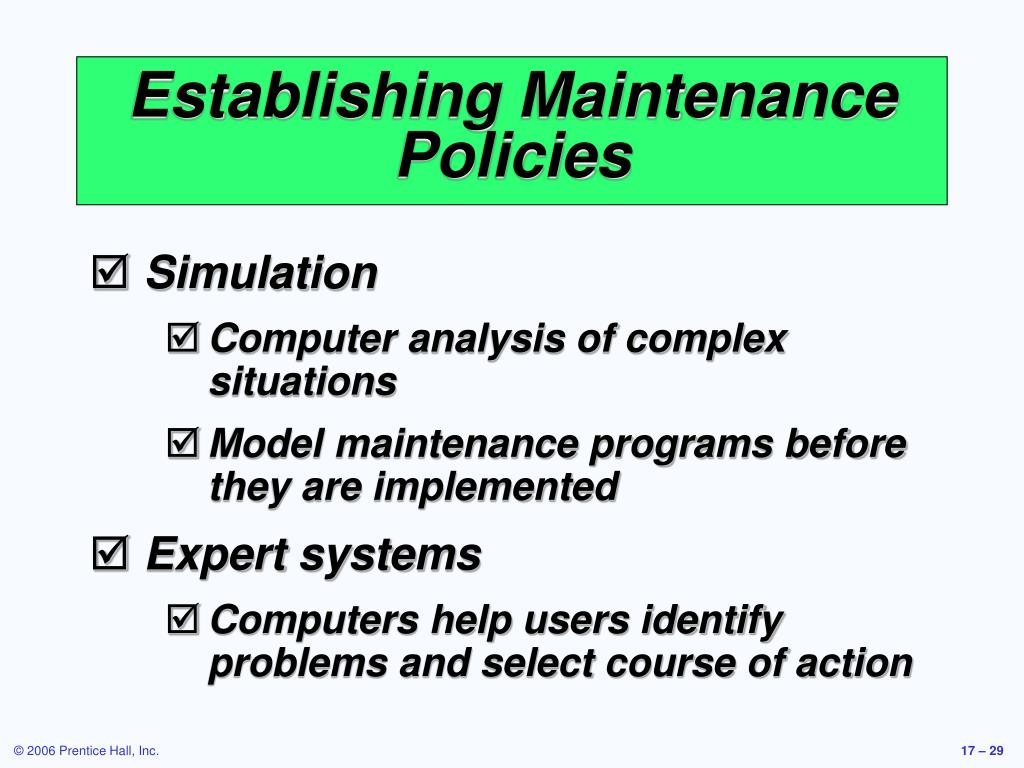 Establishing Maintenance Policies

☑ Simulation

☑ Computer analysis of complex situations

☑ Model maintenance programs before they are implemented

☑ Expert systems

☑ Computers help users identify problems and select course of action

© 2006 Prentice Hall, Inc.

17 – 29